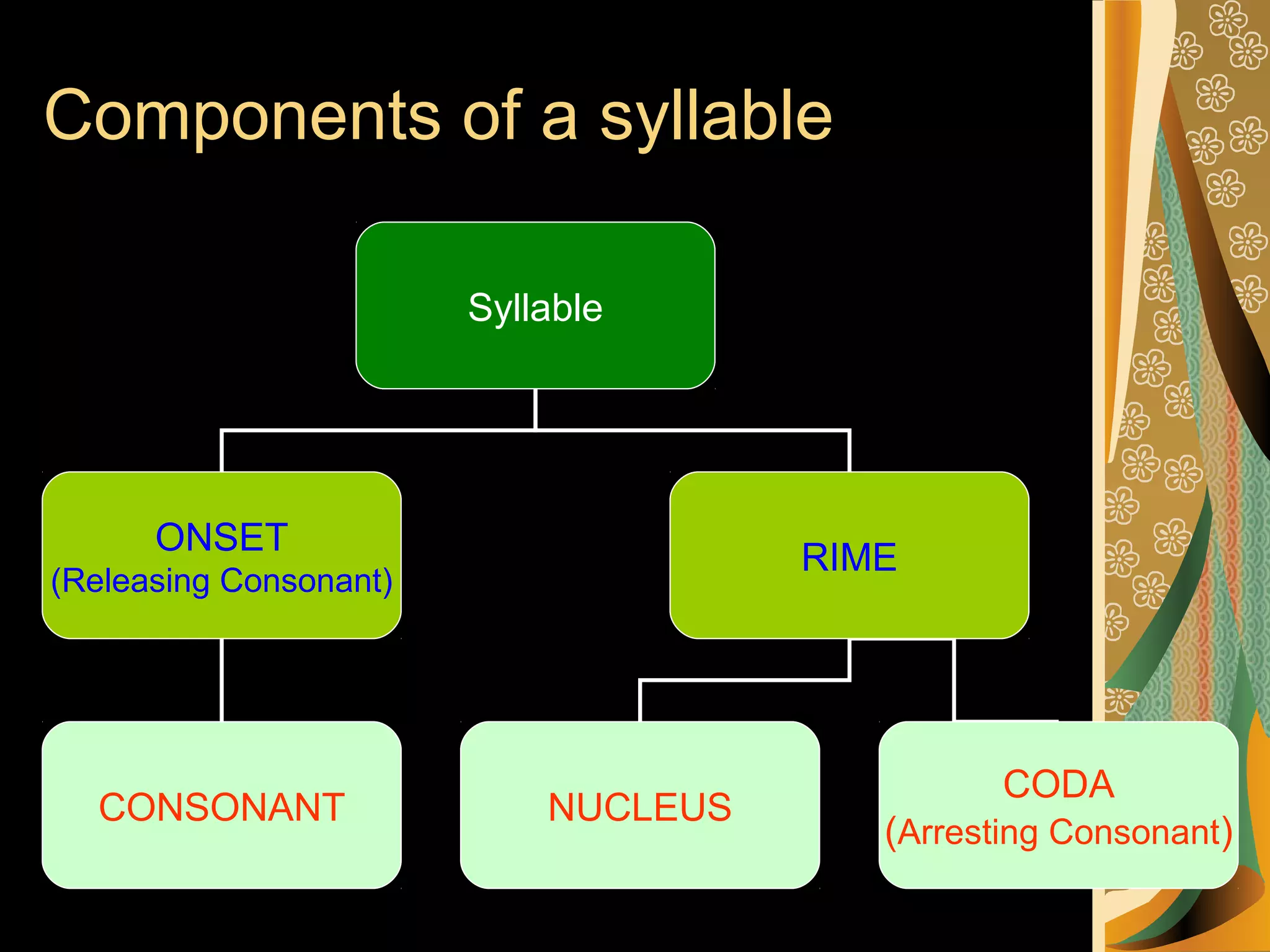 Components of a syllable

Syllable

ONSET
(Releasing Consonant)

RIME

CONSONANT

NUCLEUS

CODA
(Arresting Consonant)